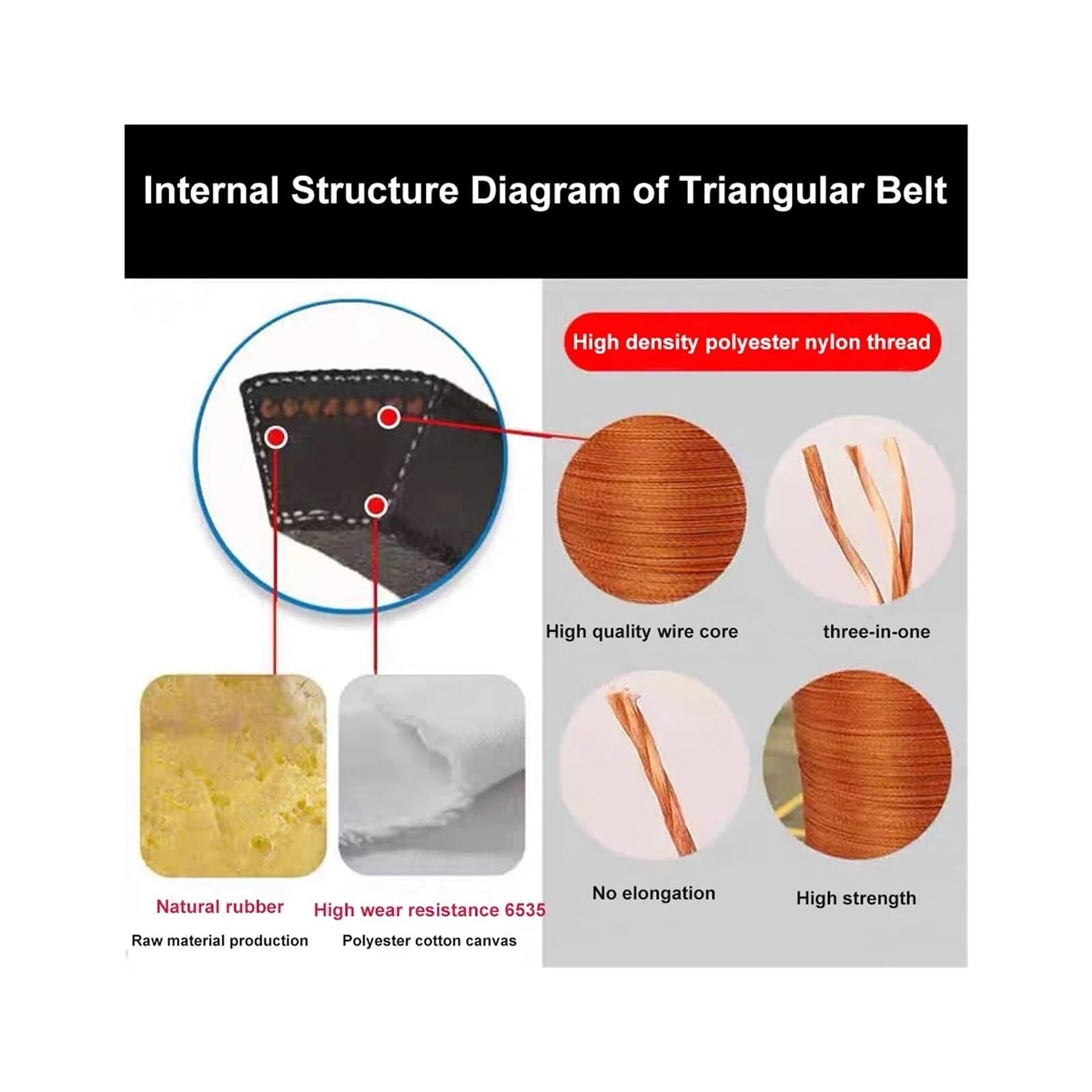 Internal Structure Diagram of Triangular Belt

High density polyester nylon thread

High quality wire core

three-in-one

No elongation

High strength

Natural rubber

Raw material production

High wear resistance 6535

Polyester cotton canvas